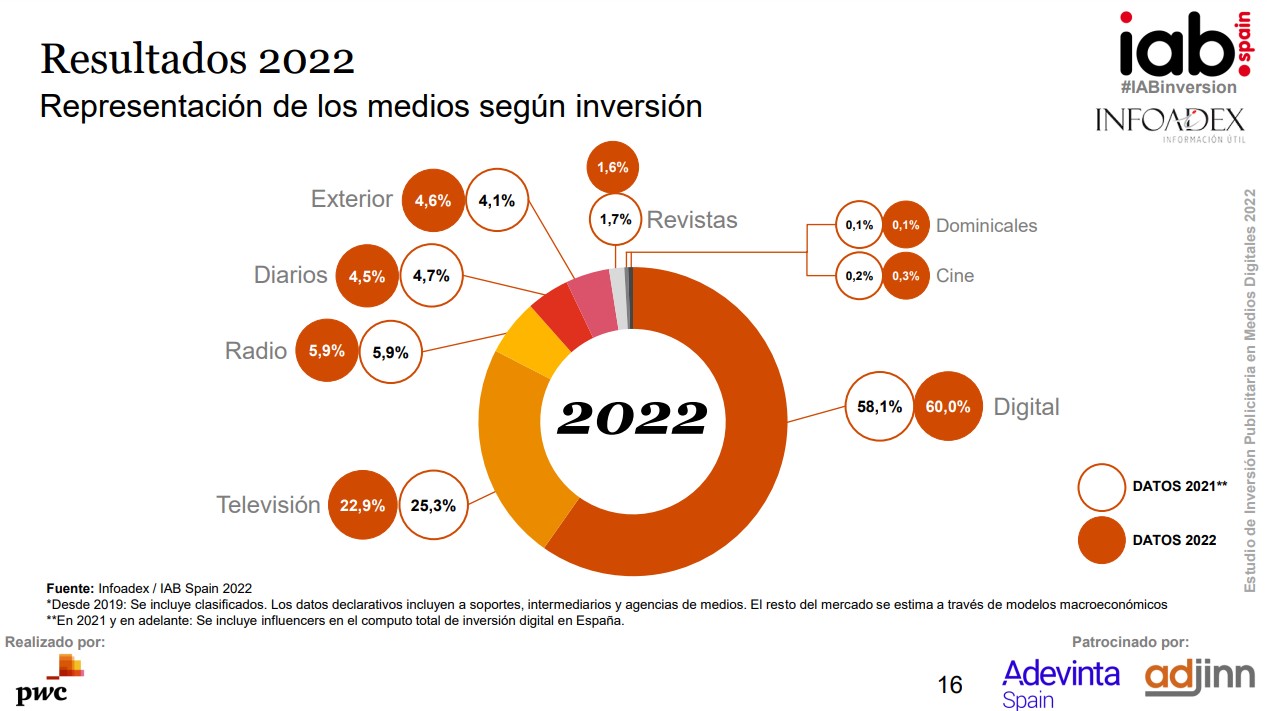 Resultados 2022
Representación de los medios según inversión

iab. spain
#IABinversion
INFOADEX
INFORMACIÓN ÚTIL

Exterior 4,6% 4,1%
1,6%
1,7% Revistas
0,1% 0,1% Dominicales
0,2% 0,3% Cine
Diarios 4,5% 4,7%
Radio 5,9% 5,9%
2022
58,1% 60,0% Digital
Televisión 22,9% 25,3%

DATOS 2021**
DATOS 2022

Estudio de Inversión Publicitaria en Medios Digitales 2022

Fuente: Infoadex / IAB Spain 2022
*Desde 2019: Se incluye clasificados. Los datos declarativos incluyen a soportes, intermediarios y agencias de medios. El resto del mercado se estima a través de modelos macroeconómicos
**En 2021 y en adelante: Se incluye influencers en el computo total de inversión digital en España.

Realizado por:
pwc

16

Patrocinado por:
Adevinta Spain
adjinn